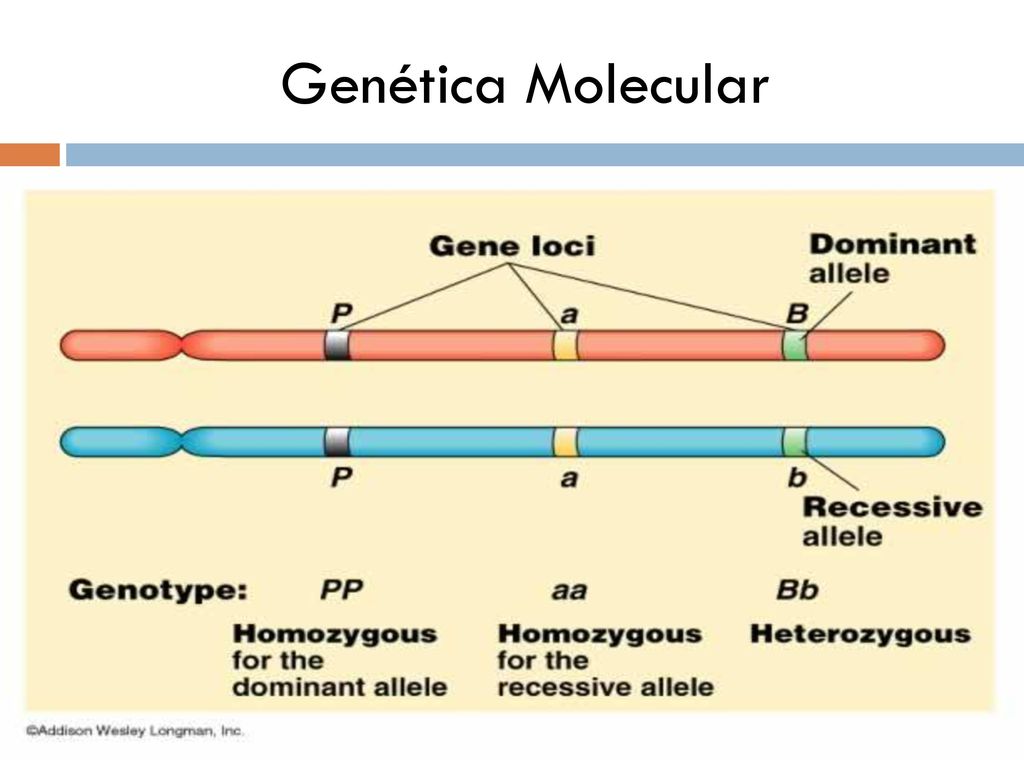 Genética Molecular

Gene loci

Dominant allele

P

a

B

P

a

b

Recessive allele

Genotype: PP aa Bb

Homozygous for the dominant allele

Homozygous for the recessive allele

Heterozygous

©Addison Wesley Longman, Inc.